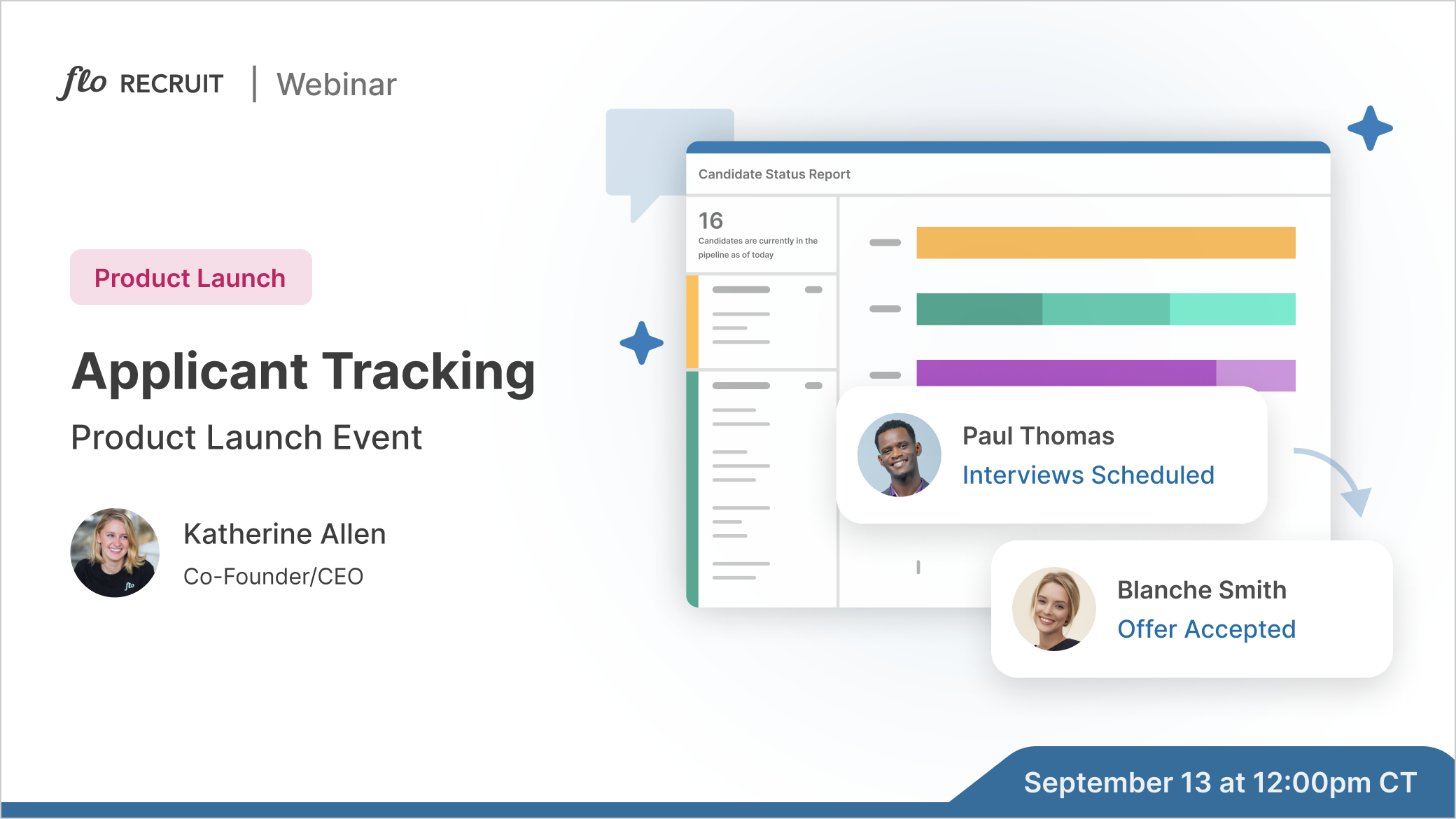 flo RECRUIT | Webinar

Product Launch

Applicant Tracking

Product Launch Event

Katherine Allen

Co-Founder/CEO

Candidate Status Report

16

Candidates are currently in the pipeline as of today

Paul Thomas

Interviews Scheduled

Blanche Smith

Offer Accepted

September 13 at 12:00pm CT